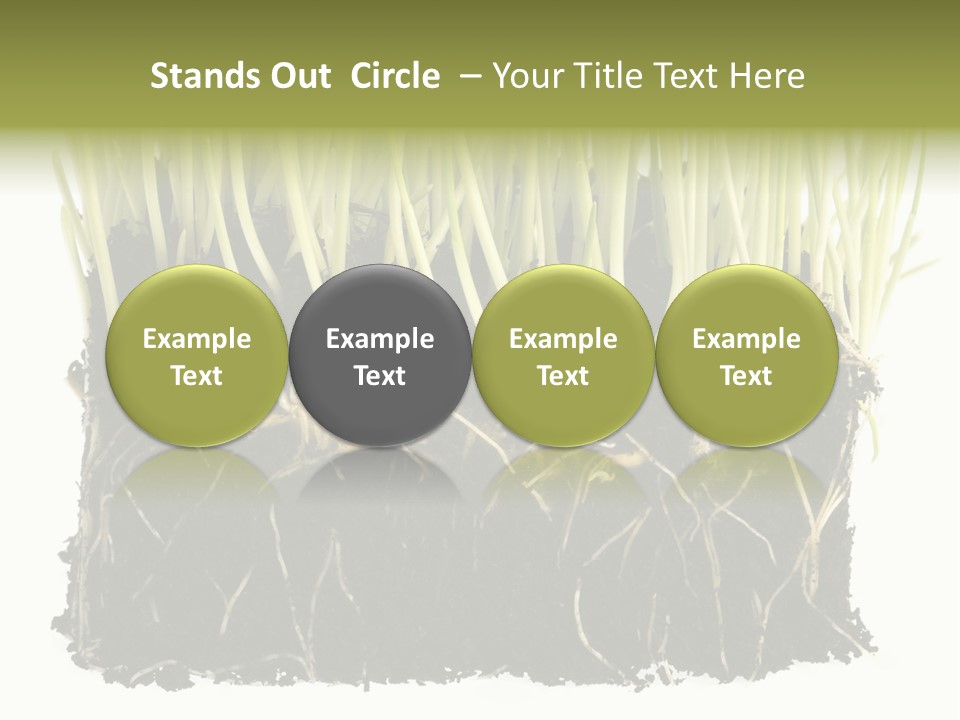 Stands Out Circle – Your Title Text Here

Example Text

Example Text

Example Text

Example Text